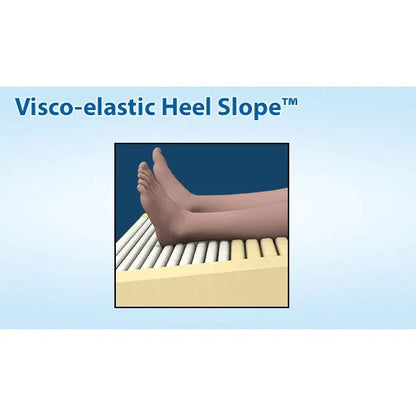 Visco-elastic Heel Slope™